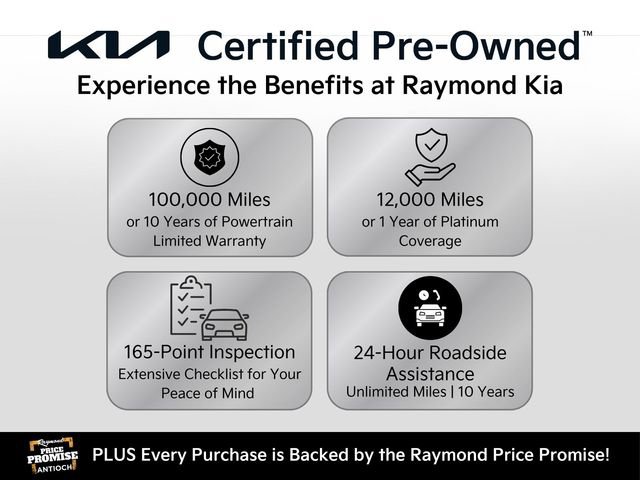 KIA Certified Pre-Owned™
Experience the Benefits at Raymond Kia

100,000 Miles
or 10 Years of Powertrain Limited Warranty

12,000 Miles
or 1 Year of Platinum Coverage

165-Point Inspection
Extensive Checklist for Your Peace of Mind

24-Hour Roadside Assistance
Unlimited Miles | 10 Years

Raymond PRICE PROMISE ANTIOCH

PLUS Every Purchase is Backed by the Raymond Price Promise!